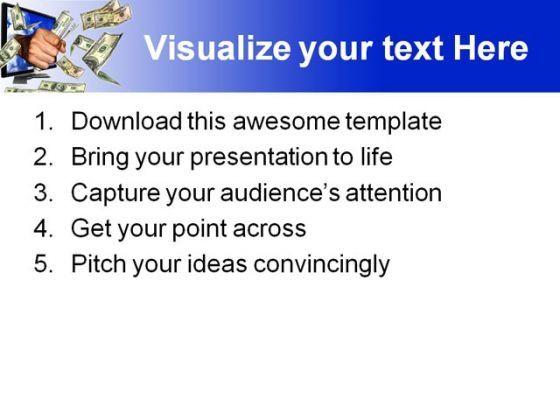 Visualize your text Here

1. Download this awesome template
2. Bring your presentation to life
3. Capture your audience's attention
4. Get your point across
5. Pitch your ideas convincingly